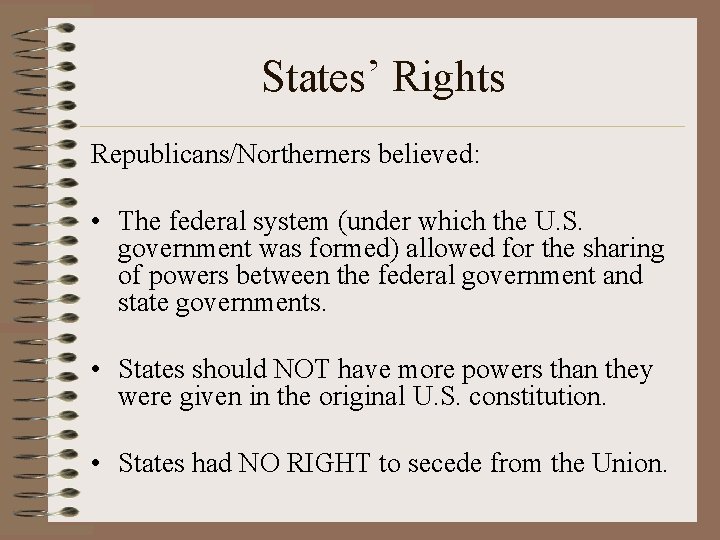 States’ Rights

Republicans/Northerners believed:

• The federal system (under which the U.S. government was formed) allowed for the sharing of powers between the federal government and state governments.

• States should NOT have more powers than they were given in the original U.S. constitution.

• States had NO RIGHT to secede from the Union.